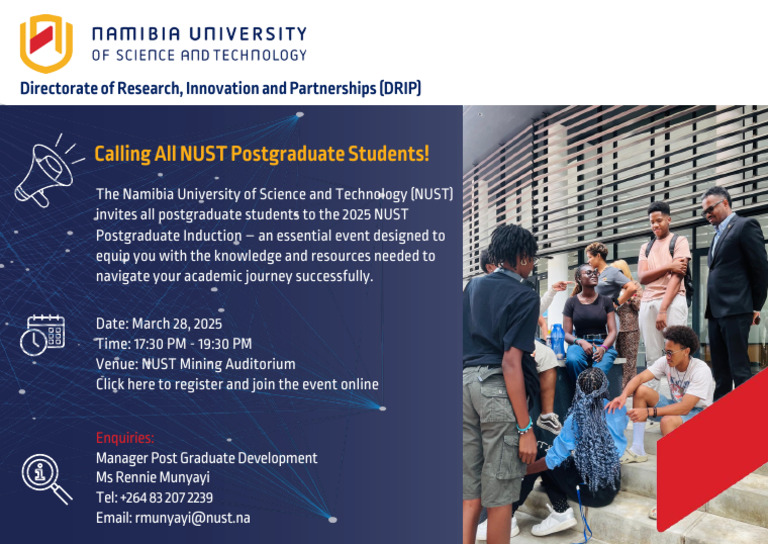 NAMIBIA UNIVERSITY
OF SCIENCE AND TECHNOLOGY

Directorate of Research, Innovation and Partnerships (DRIP)

Calling All NUST Postgraduate Students!

The Namibia University of Science and Technology (NUST) invites all postgraduate students to the 2025 NUST Postgraduate Induction – an essential event designed to equip you with the knowledge and resources needed to navigate your academic journey successfully.

Date: March 28, 2025
Time: 17:30 PM - 19:30 PM
Venue: NUST Mining Auditorium
Click here to register and join the event online

Enquiries:
Manager Post Graduate Development
Ms Rennie Munyayi
Tel: +264 83 207 2239
Email: rmunyayi@nust.na